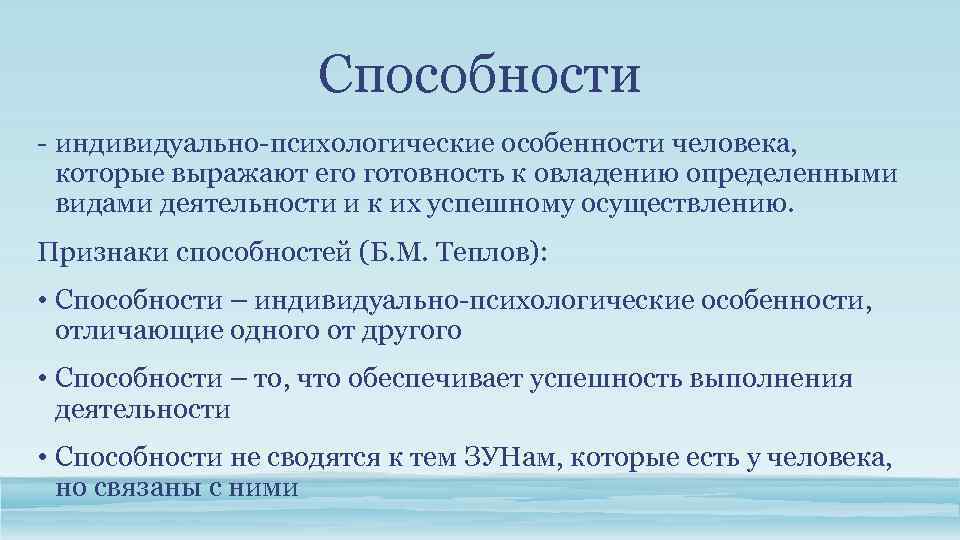 Способности

- индивидуально-психологические особенности человека, которые выражают его готовность к овладению определенными видами деятельности и к их успешному осуществлению.

Признаки способностей (Б.М. Теплов):

• Способности – индивидуально-психологические особенности, отличающие одного от другого

• Способности – то, что обеспечивает успешность выполнения деятельности

• Способности не сводятся к тем ЗУНам, которые есть у человека, но связаны с ними